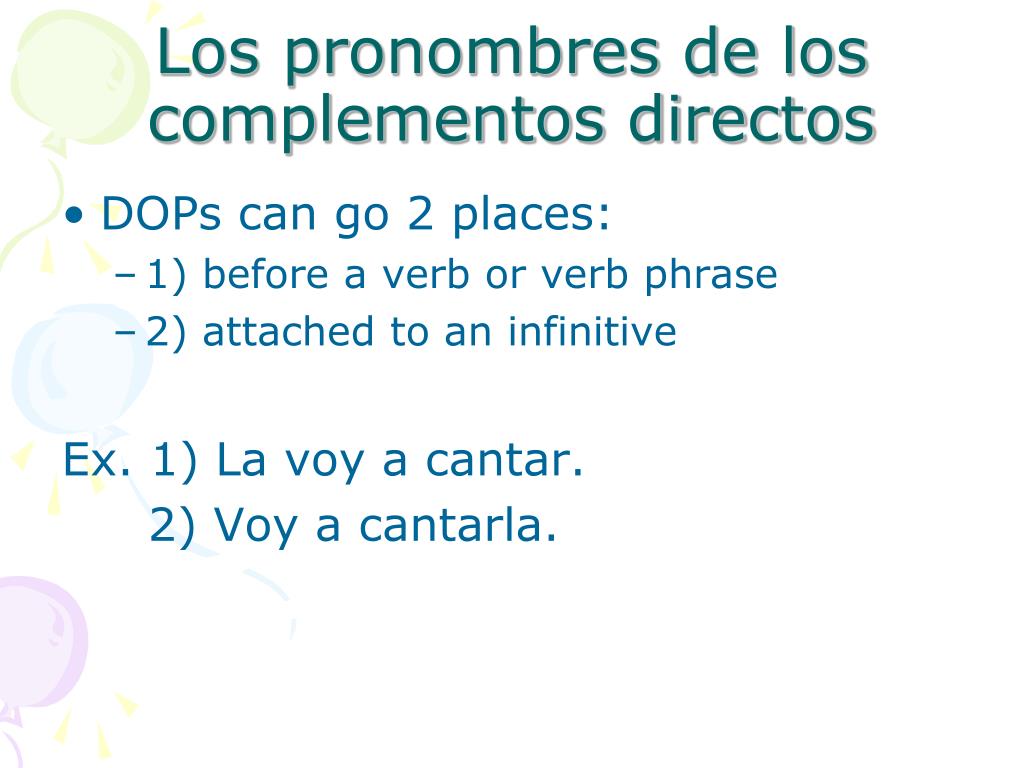 Los pronombres de los complementos directos

• DOPs can go 2 places:
– 1) before a verb or verb phrase
– 2) attached to an infinitive

Ex. 1) La voy a cantar.
2) Voy a cantarla.